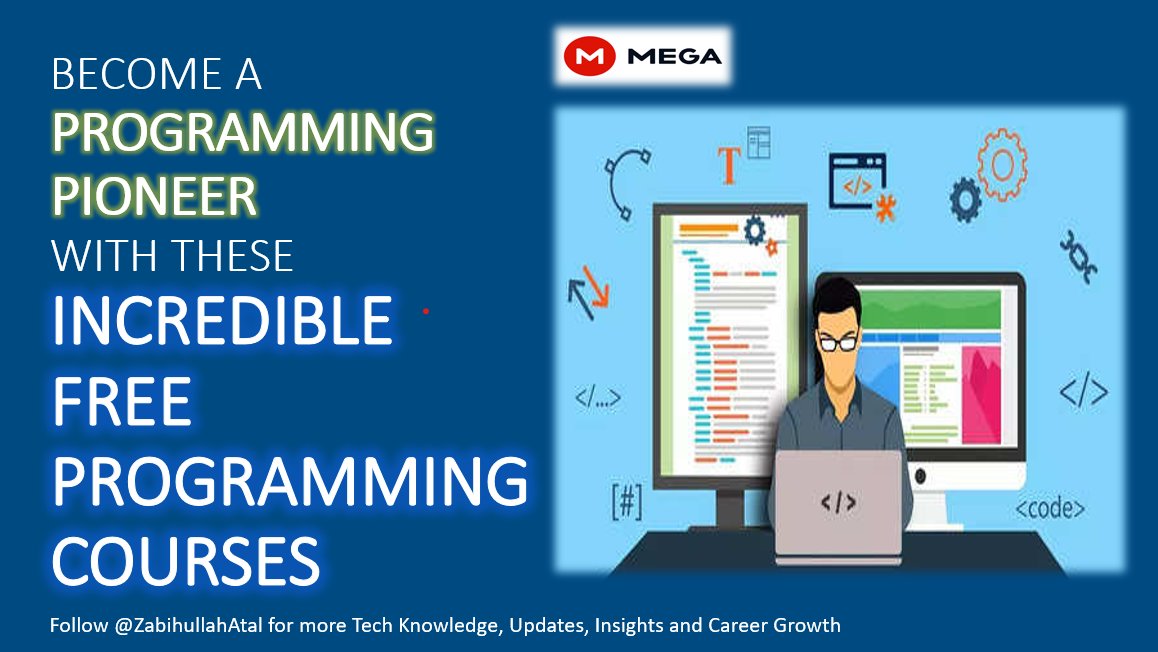 BECOME A
PROGRAMMING
PIONEER
WITH THESE
INCREDIBLE
FREE
PROGRAMMING
COURSES

M MEGA

T

</>

</...>

</>

[#]

</>

<code>

Follow @ZabihullahAtal for more Tech Knowledge, Updates, Insights and Career Growth